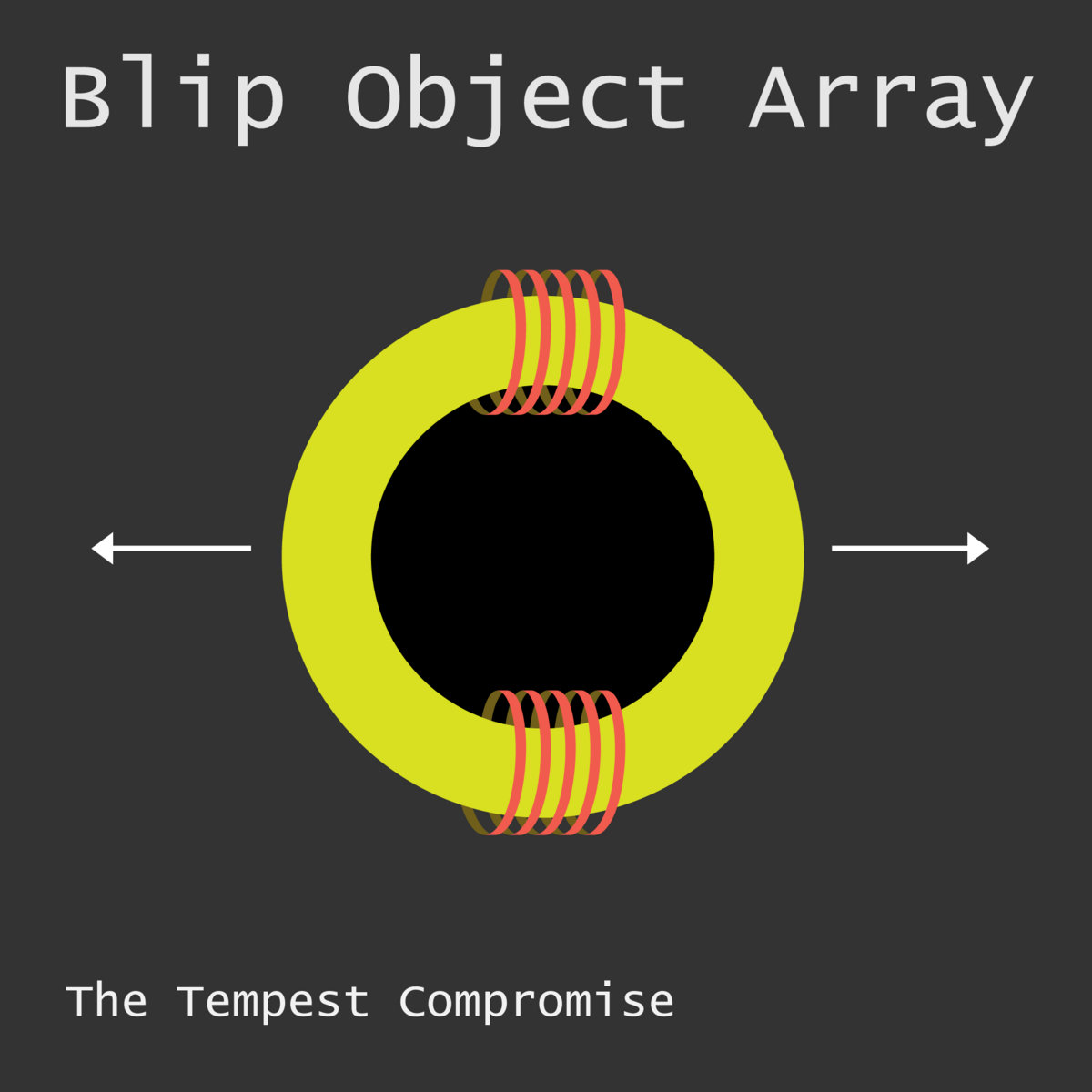 Blip Object Array

The Tempest Compromise